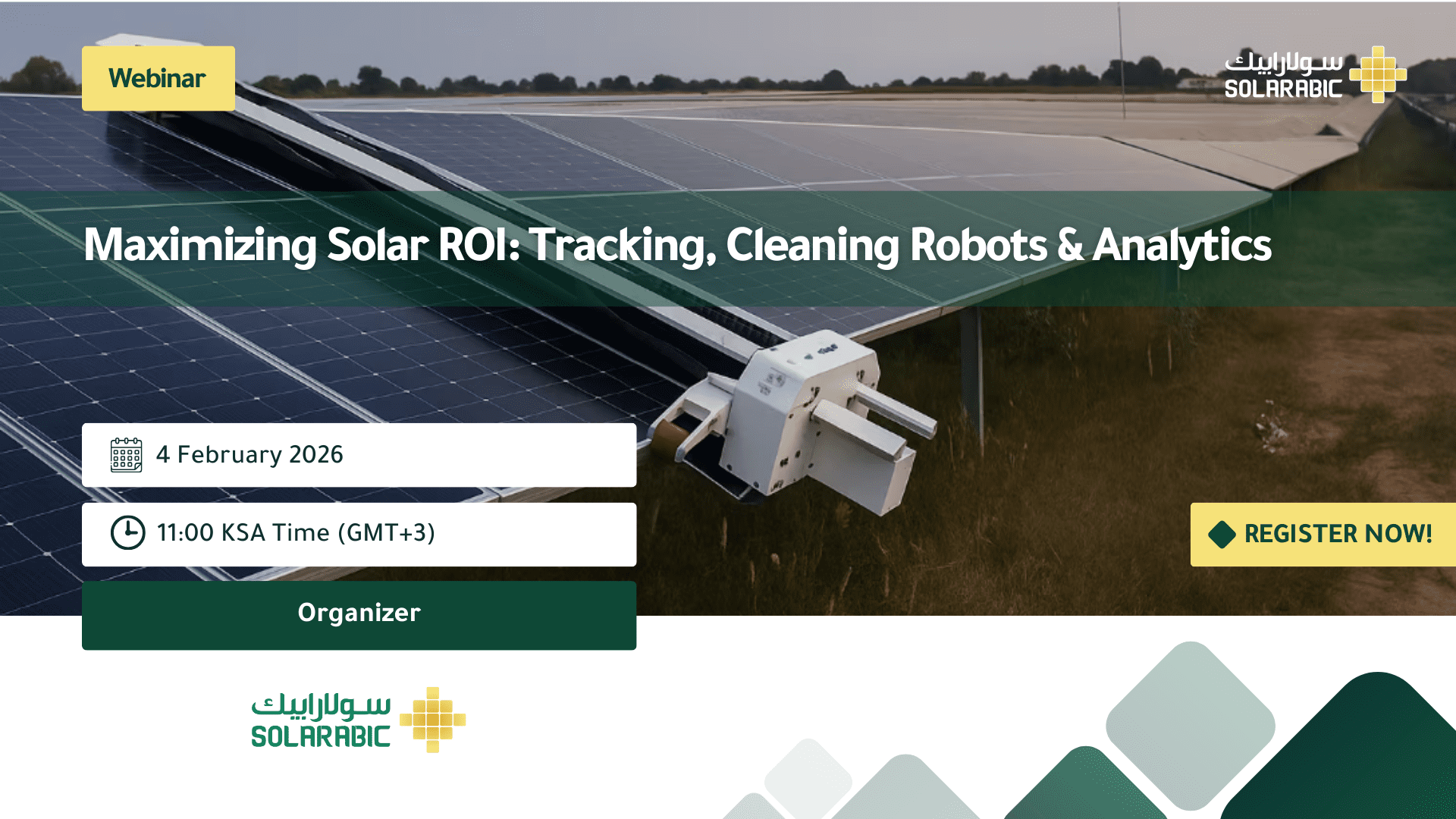 Webinar

سولارابيك
SOLARABIC

Maximizing Solar ROI: Tracking, Cleaning Robots & Analytics

4 February 2026

11:00 KSA Time (GMT+3)

REGISTER NOW!

Organizer

سولارابيك
SOLARABIC